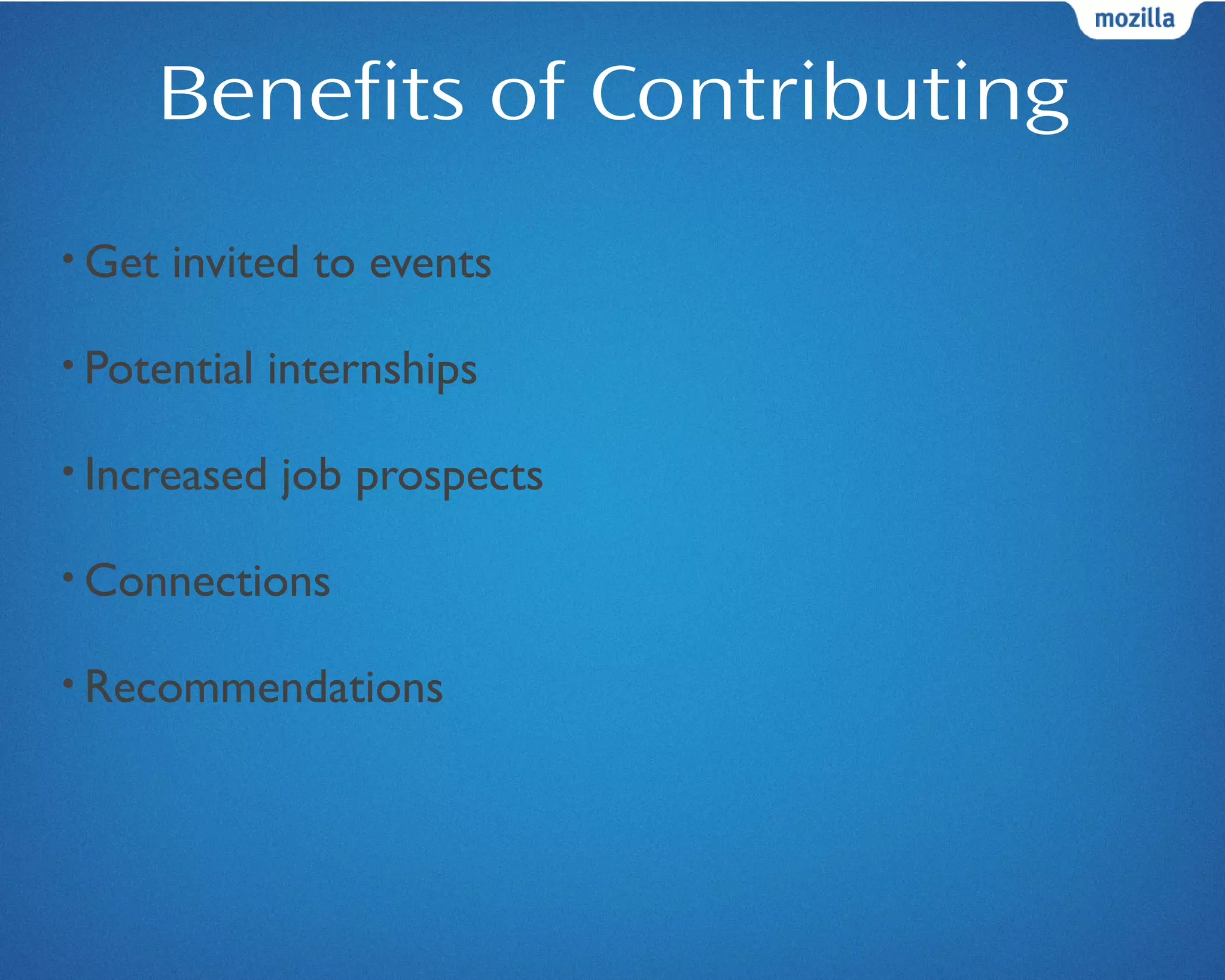 mozilla

Benefits of Contributing

• Get invited to events

• Potential internships

• Increased job prospects

• Connections

• Recommendations